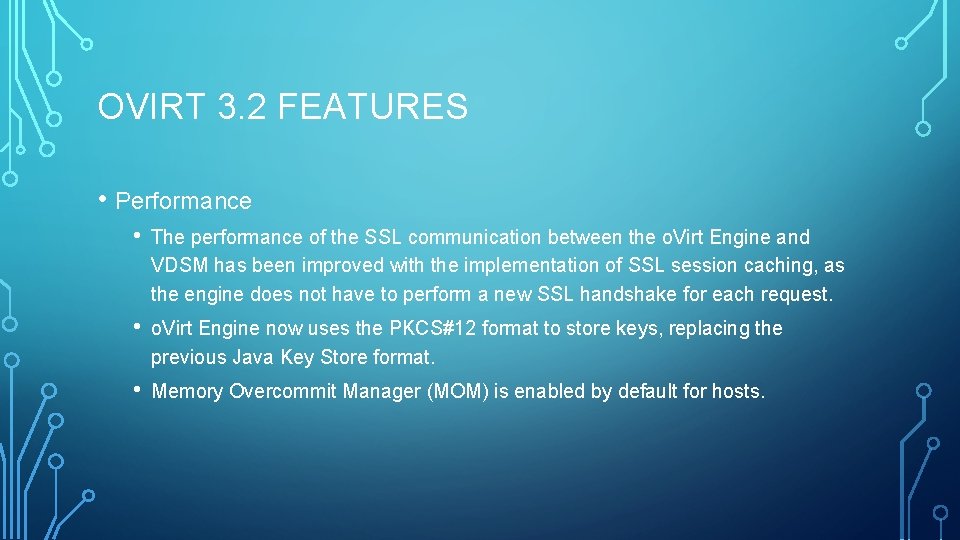 OVIRT 3.2 FEATURES

• Performance

• The performance of the SSL communication between the oVirt Engine and VDSM has been improved with the implementation of SSL session caching, as the engine does not have to perform a new SSL handshake for each request.

• oVirt Engine now uses the PKCS#12 format to store keys, replacing the previous Java Key Store format.

• Memory Overcommit Manager (MOM) is enabled by default for hosts.